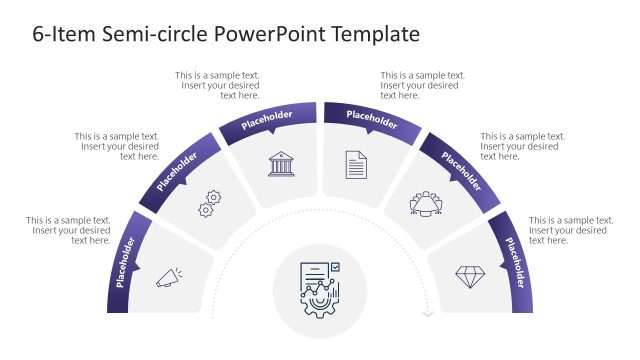 6-Item Semi-circle PowerPoint Template

This is a sample text. Insert your desired text here.

Placeholder

This is a sample text. Insert your desired text here.

Placeholder

This is a sample text. Insert your desired text here.

Placeholder

This is a sample text. Insert your desired text here.

Placeholder

This is a sample text. Insert your desired text here.

Placeholder

This is a sample text. Insert your desired text here.

Placeholder